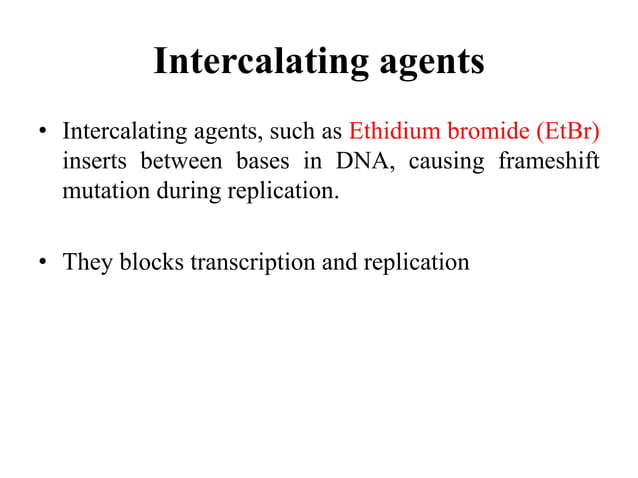 Intercalating agents

• Intercalating agents, such as Ethidium bromide (EtBr) inserts between bases in DNA, causing frameshift mutation during replication.

• They blocks transcription and replication